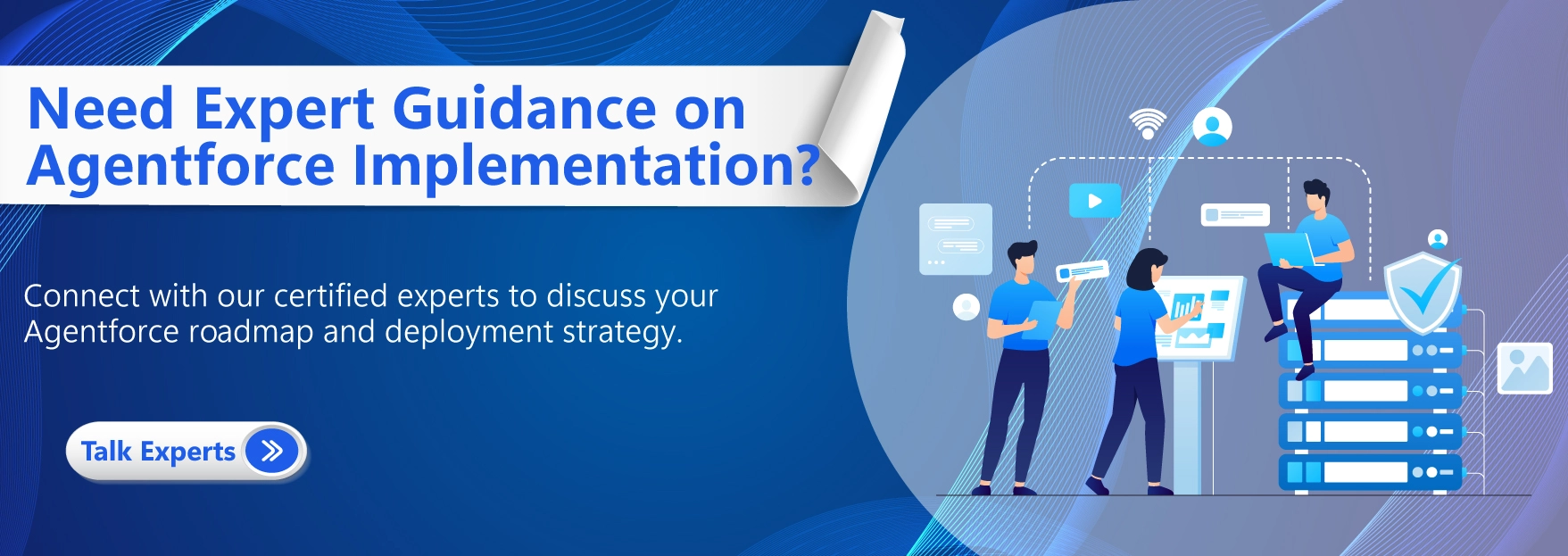 Need Expert Guidance on Agentforce Implementation?

Connect with our certified experts to discuss your Agentforce roadmap and deployment strategy.

Talk Experts